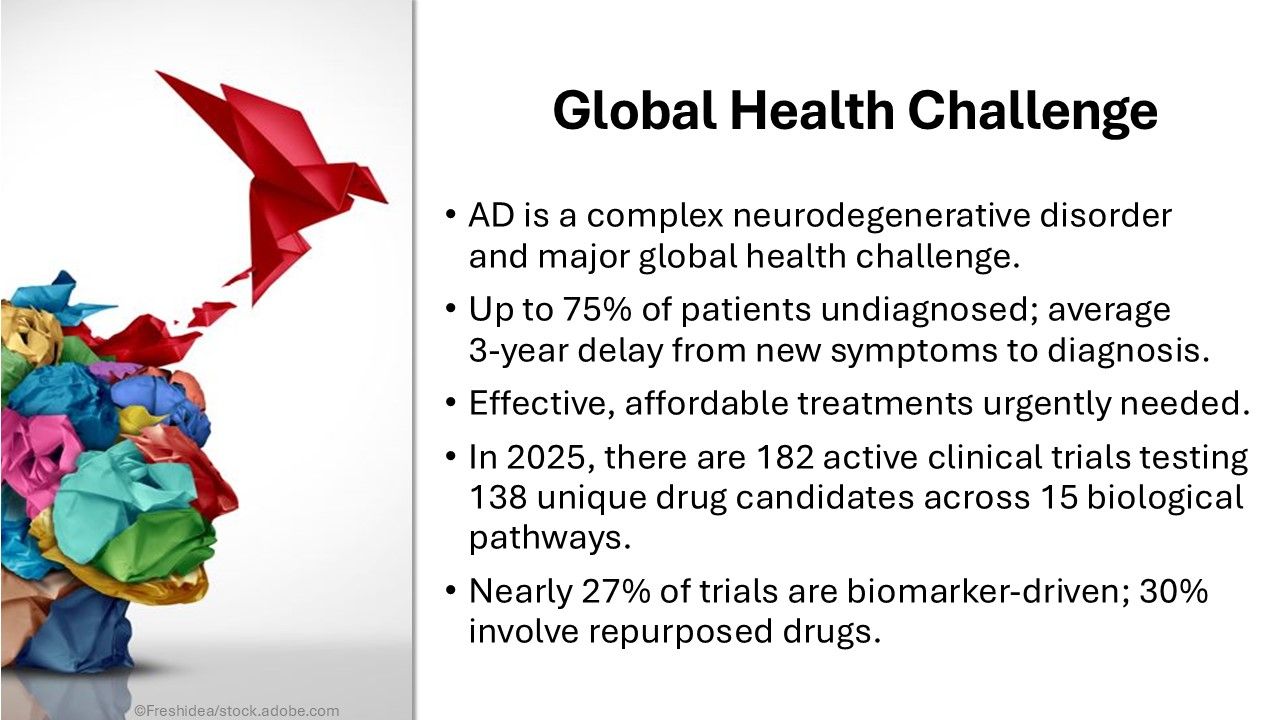 Global Health Challenge

• AD is a complex neurodegenerative disorder and major global health challenge.

• Up to 75% of patients undiagnosed; average 3-year delay from new symptoms to diagnosis.

• Effective, affordable treatments urgently needed.

• In 2025, there are 182 active clinical trials testing 138 unique drug candidates across 15 biological pathways.

• Nearly 27% of trials are biomarker-driven; 30% involve repurposed drugs.

©Freshidea/stock.adobe.com